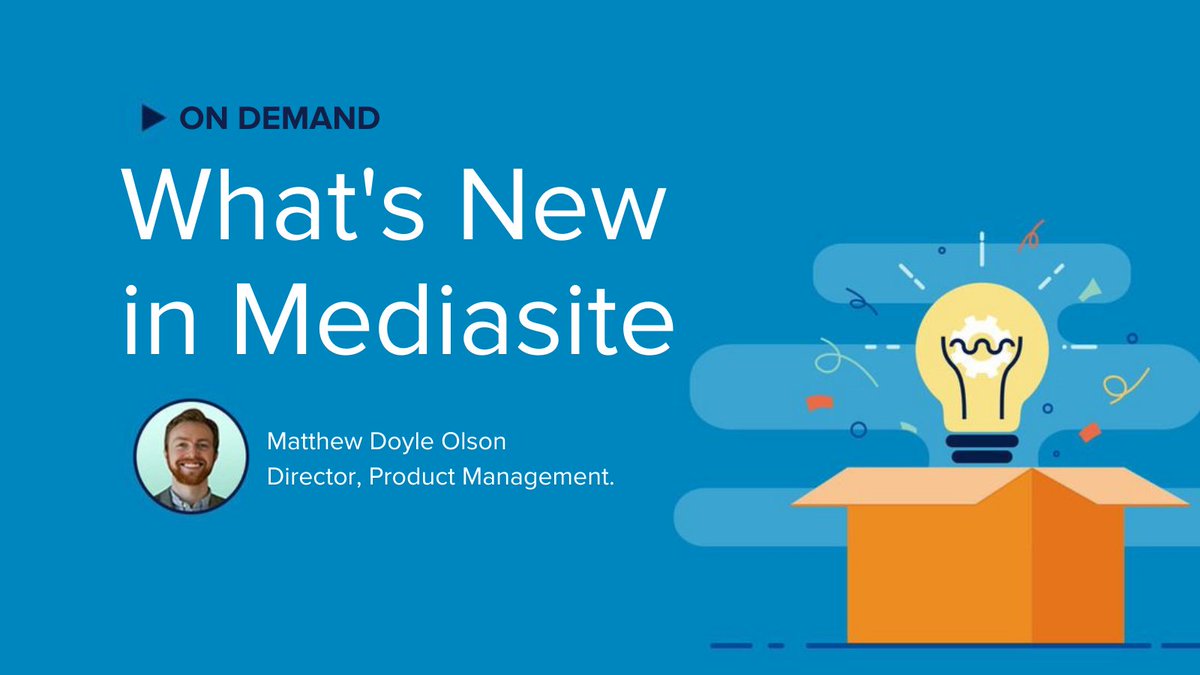 ON DEMAND

What's New in Mediasite

Matthew Doyle Olson
Director, Product Management.